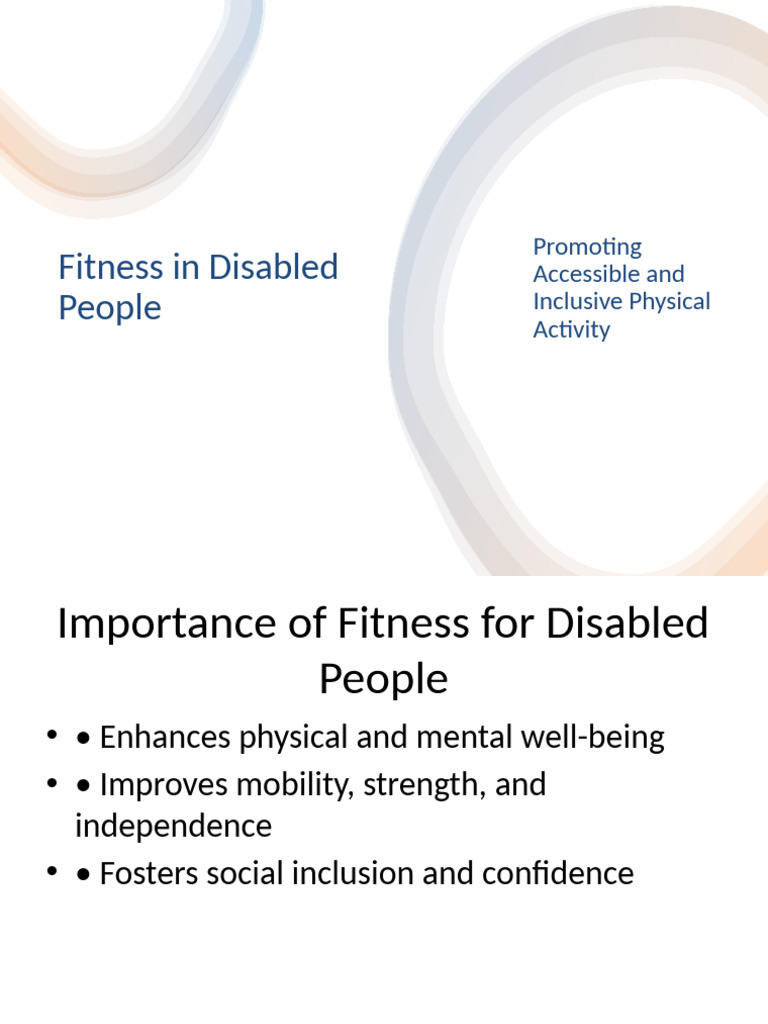 Fitness in Disabled People

Promoting Accessible and Inclusive Physical Activity

Importance of Fitness for Disabled People

• • Enhances physical and mental well-being
• • Improves mobility, strength, and independence
• • Fosters social inclusion and confidence